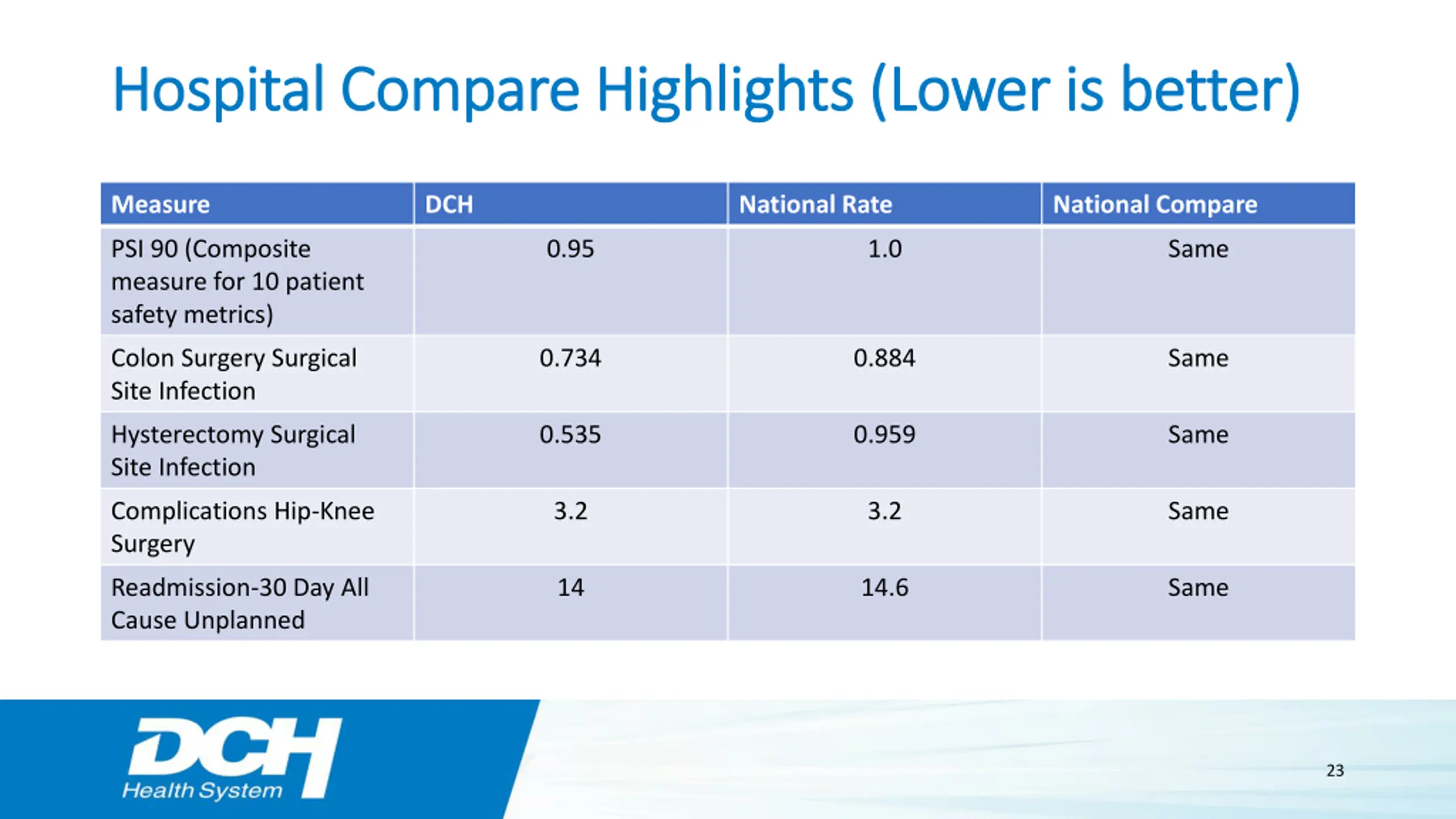 Hospital Compare Highlights (Lower is better)

| Measure | DCH | National Rate | National Compare |
|---|---|---|---|
| PSI 90 (Composite measure for 10 patient safety metrics) | 0.95 | 1.0 | Same |
| Colon Surgery Surgical Site Infection | 0.734 | 0.884 | Same |
| Hysterectomy Surgical Site Infection | 0.535 | 0.959 | Same |
| Complications Hip-Knee Surgery | 3.2 | 3.2 | Same |
| Readmission-30 Day All Cause Unplanned | 14 | 14.6 | Same |

DCH Health System

23